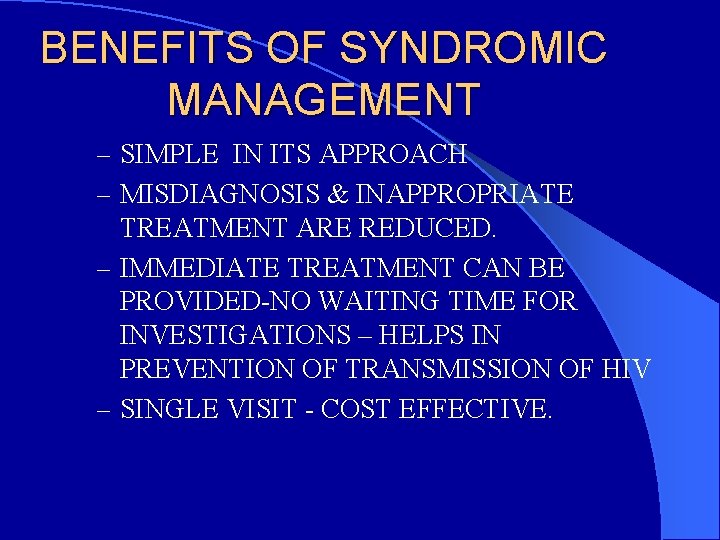 BENEFITS OF SYNDROMIC MANAGEMENT

– SIMPLE IN ITS APPROACH
– MISDIAGNOSIS & INAPPROPRIATE TREATMENT ARE REDUCED.
– IMMEDIATE TREATMENT CAN BE PROVIDED-NO WAITING TIME FOR INVESTIGATIONS – HELPS IN PREVENTION OF TRANSMISSION OF HIV
– SINGLE VISIT - COST EFFECTIVE.